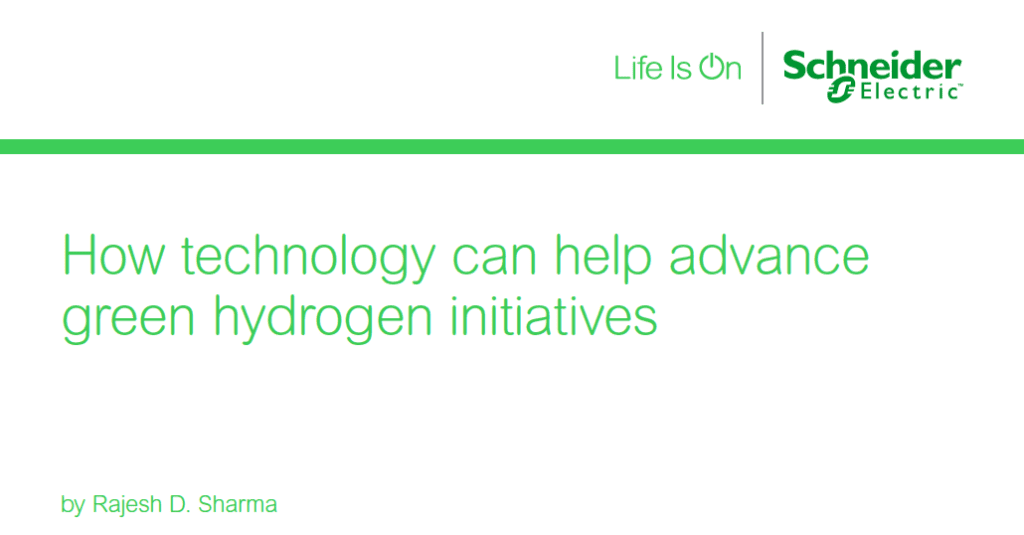 Life Is On
Schneider Electric

How technology can help advance green hydrogen initiatives

by Rajesh D. Sharma